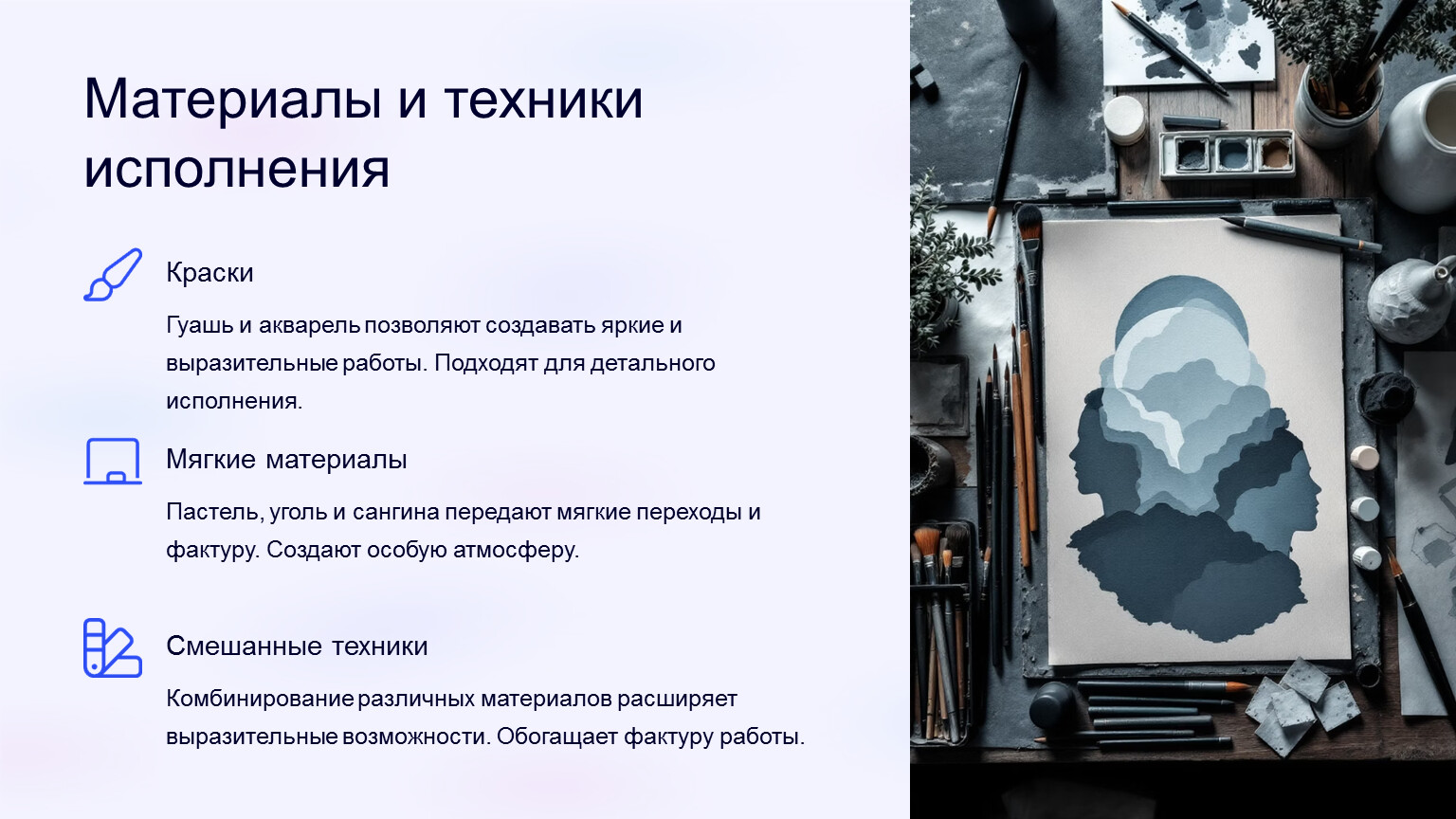 Материалы и техники исполнения

Краски

Гуашь и акварель позволяют создавать яркие и выразительные работы. Подходят для детального исполнения.

Мягкие материалы

Пастель, уголь и сангина передают мягкие переходы и фактуру. Создают особую атмосферу.

Смешанные техники

Комбинирование различных материалов расширяет выразительные возможности. Обогащает фактуру работы.